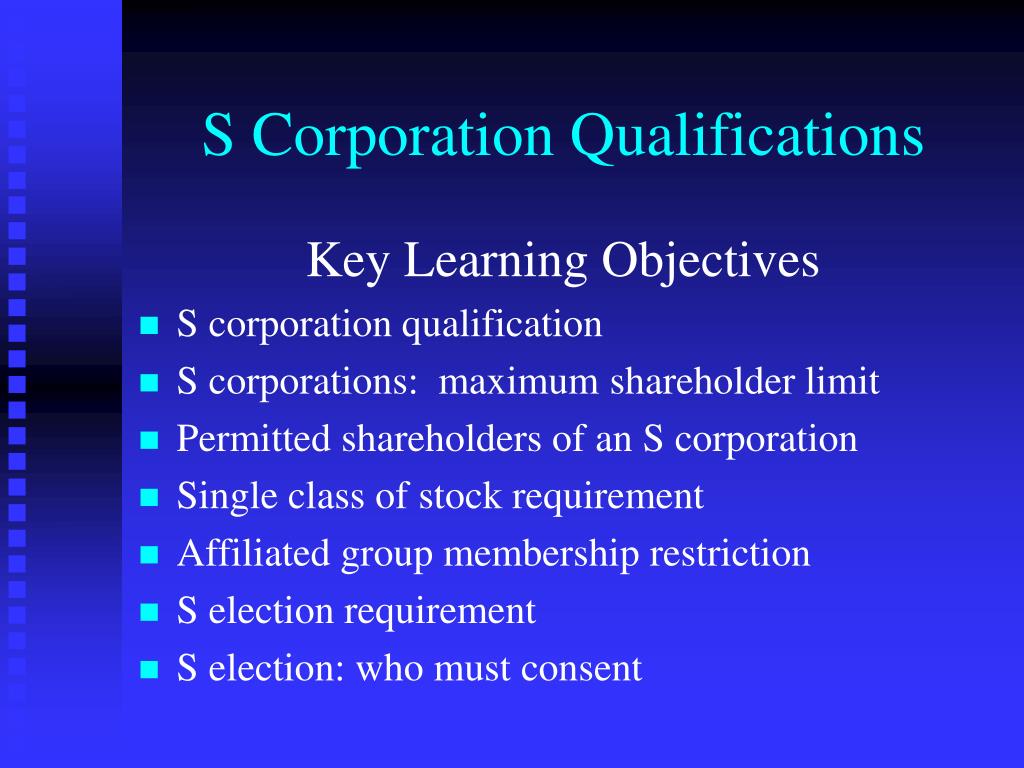 S Corporation Qualifications

Key Learning Objectives

- S corporation qualification
- S corporations:  maximum shareholder limit
- Permitted shareholders of an S corporation
- Single class of stock requirement
- Affiliated group membership restriction
- S election requirement
- S election: who must consent